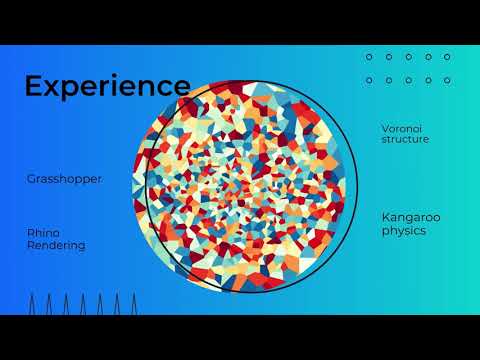 Experience

Grasshopper

Rhino
Rendering

Voronoi
structure

Kangaroo
physics